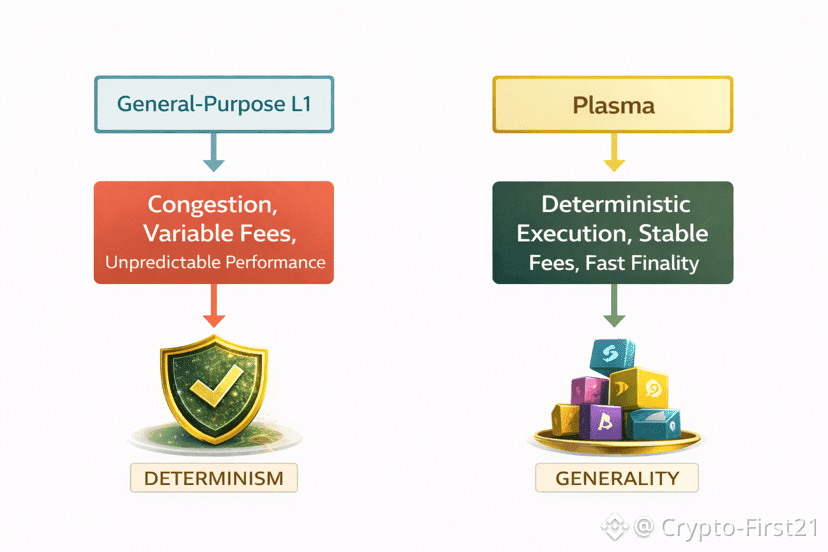 General-Purpose L1

Congestion, Variable Fees, Unpredictable Performance

DETERMINISM

Plasma

Deterministic Execution, Stable Fees, Fast Finality

GENERALITY

@ Crypto-First21